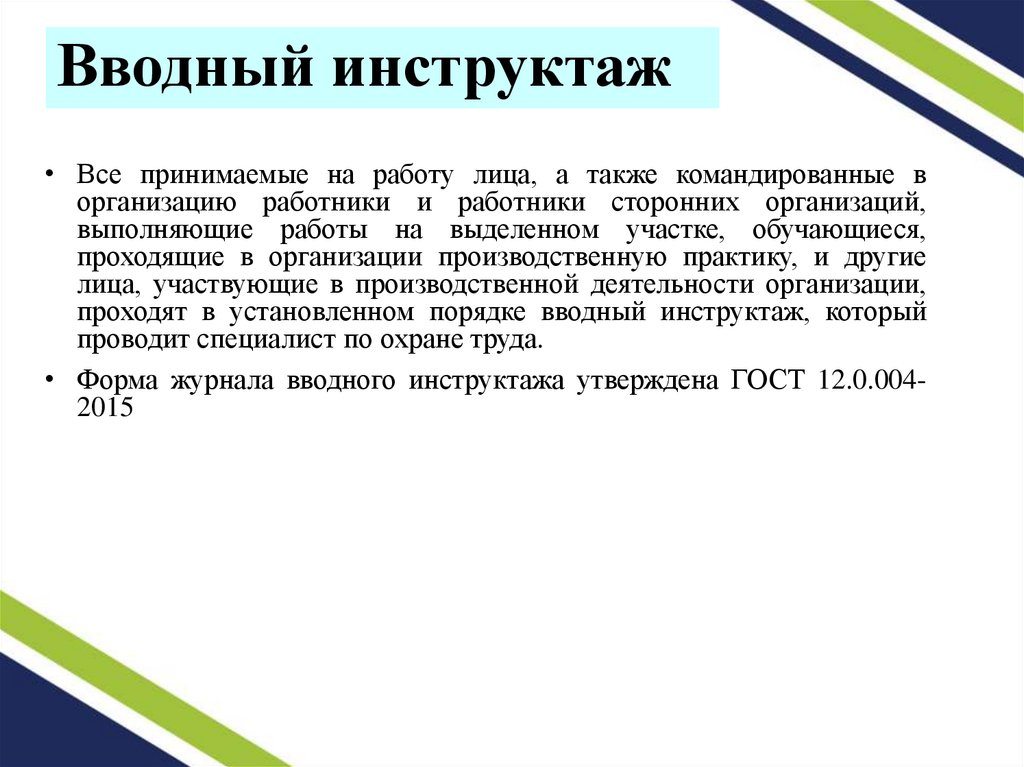 Вводный инструктаж

• Все принимаемые на работу лица, а также командированные в организацию работники и работники сторонних организаций, выполняющие работы на выделенном участке, обучающиеся, проходящие в организации производственную практику, и другие лица, участвующие в производственной деятельности организации, проходят в установленном порядке вводный инструктаж, который проводит специалист по охране труда.

• Форма журнала вводного инструктажа утверждена ГОСТ 12.0.004-2015